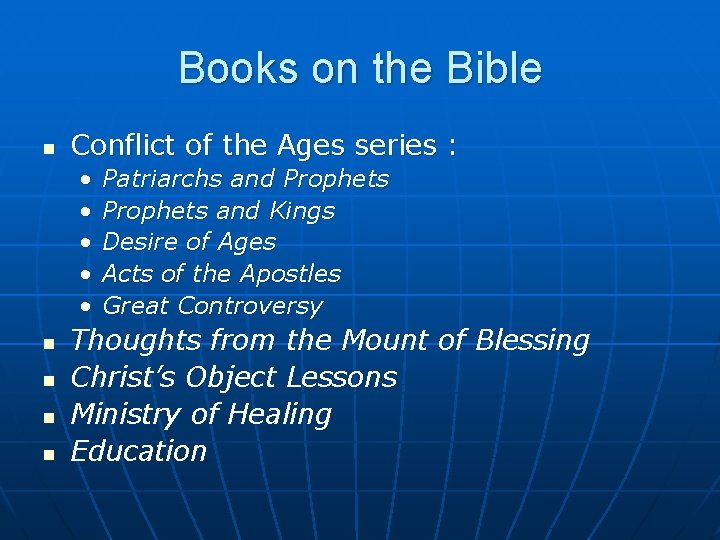 Books on the Bible

- Conflict of the Ages series :
  - Patriarchs and Prophets
  - Prophets and Kings
  - Desire of Ages
  - Acts of the Apostles
  - Great Controversy
- Thoughts from the Mount of Blessing
- Christ's Object Lessons
- Ministry of Healing
- Education